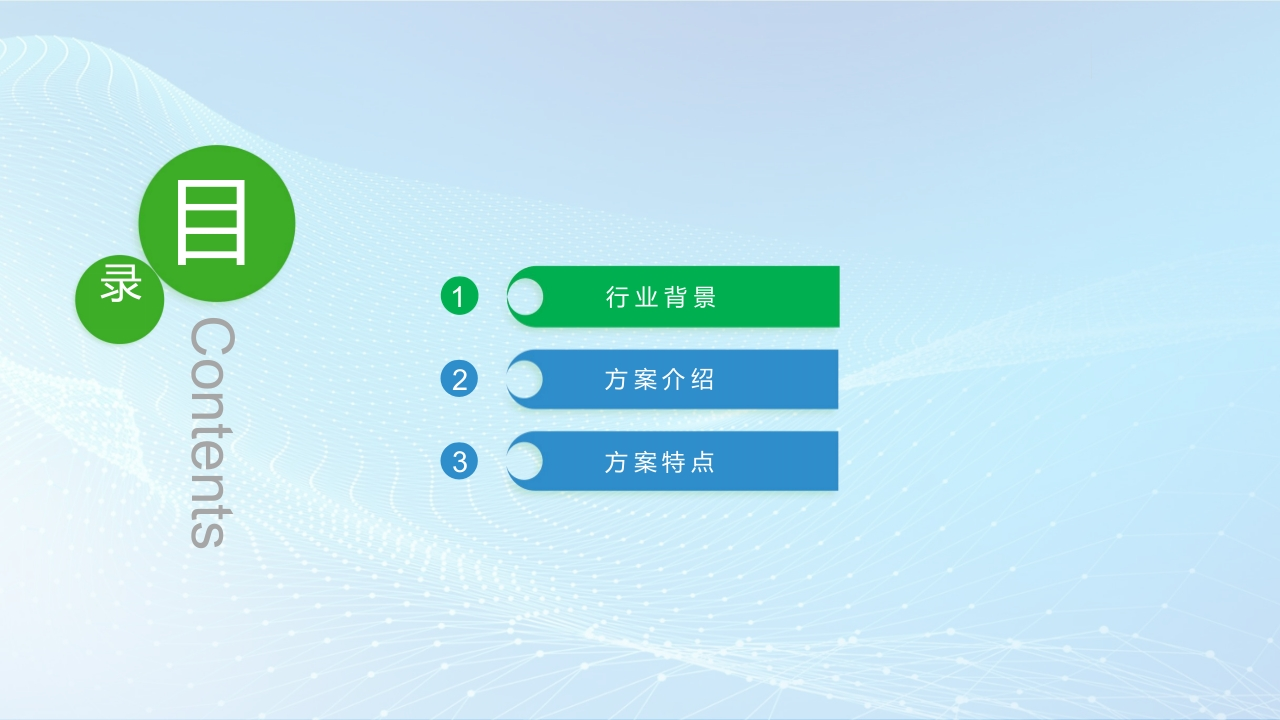 目
录
Contents

1 行业背景
2 方案介绍
3 方案特点